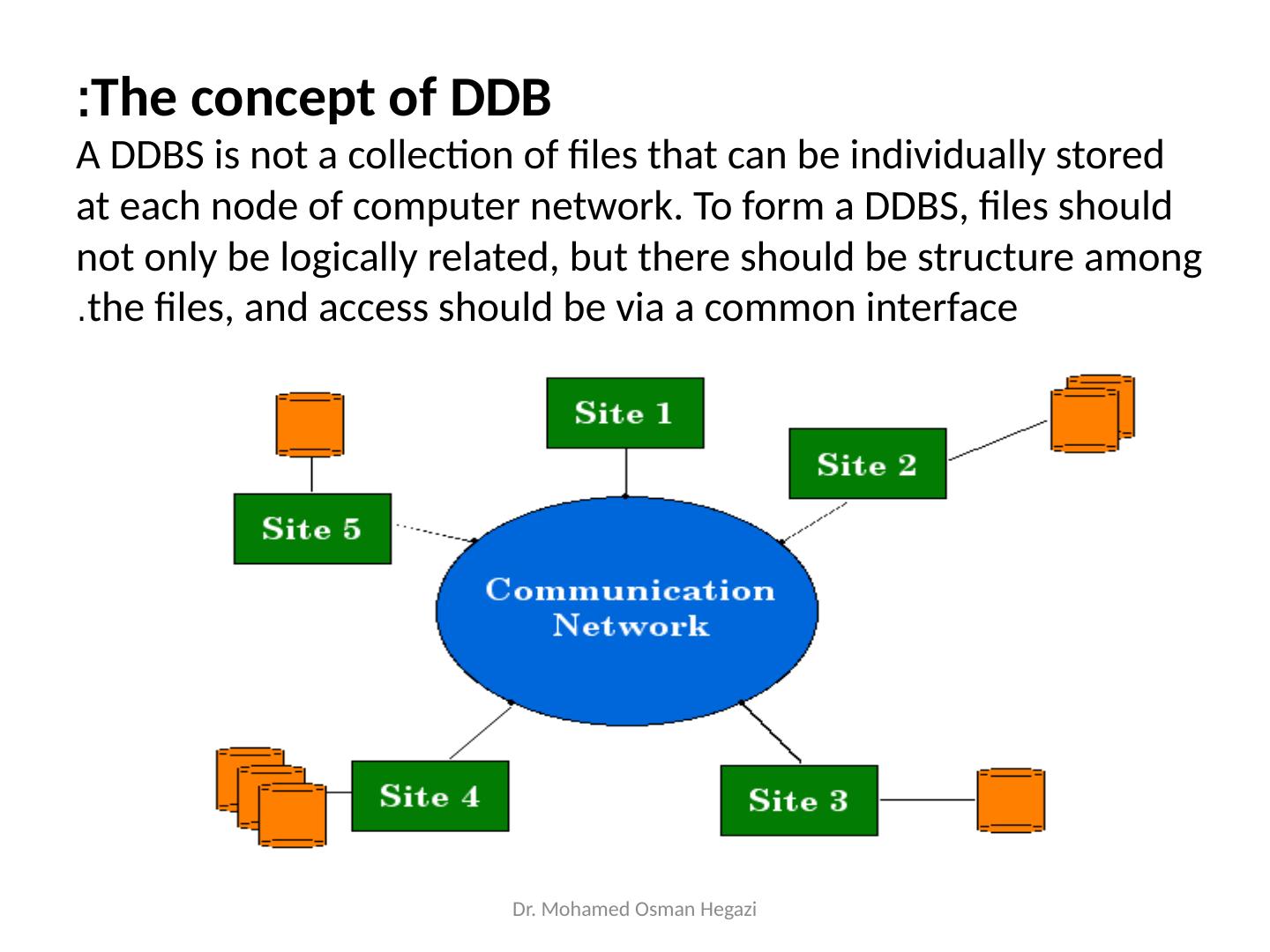 :The concept of DDB

A DDBS is not a collection of files that can be individually stored at each node of computer network. To form a DDBS, files should not only be logically related, but there should be structure among .the files, and access should be via a common interface

Site 1
Site 2
Site 5
Communication Network
Site 4
Site 3

Dr. Mohamed Osman Hegazi